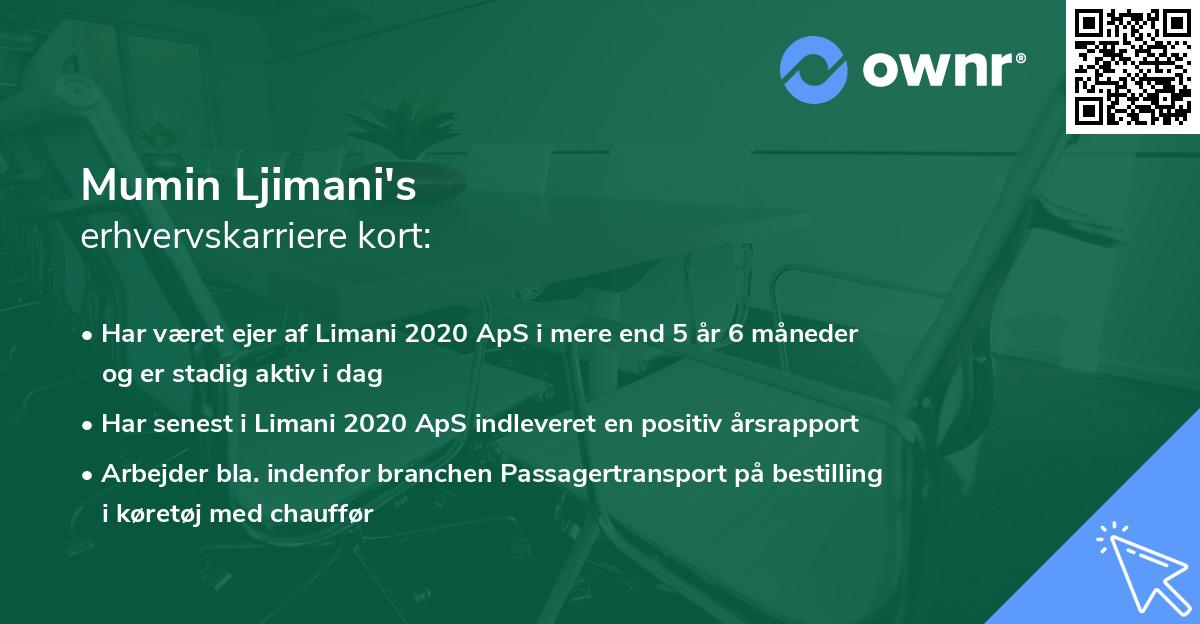 ownr®

Mumin Ljimani's
erhvervskarriere kort:

• Har været ejer af Limani 2020 ApS i mere end 5 år 6 måneder og er stadig aktiv i dag

• Har senest i Limani 2020 ApS indleveret en positiv årsrapport

• Arbejder bla. indenfor branchen Passagertransport på bestilling i køretøj med chauffør